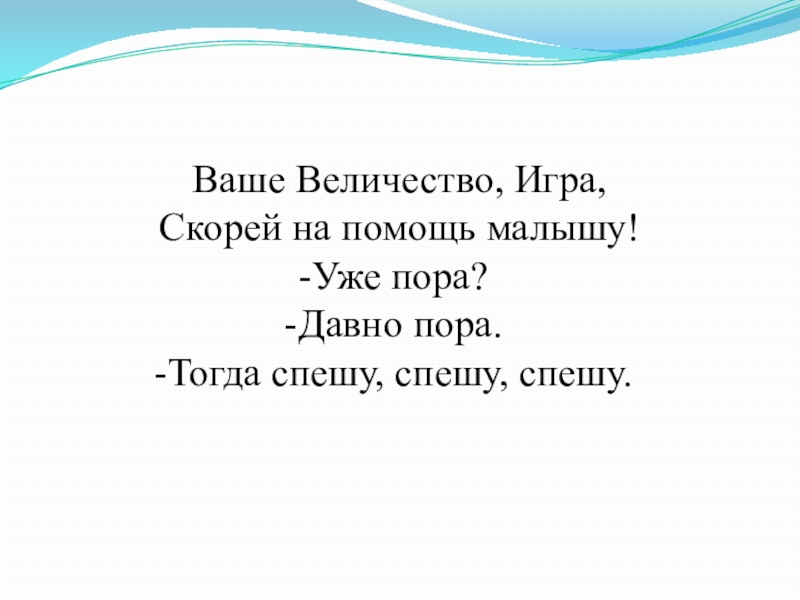 Ваше Величество, Игра,
Скорей на помощь малышу!
-Уже пора?
-Давно пора.
-Тогда спешу, спешу, спешу.